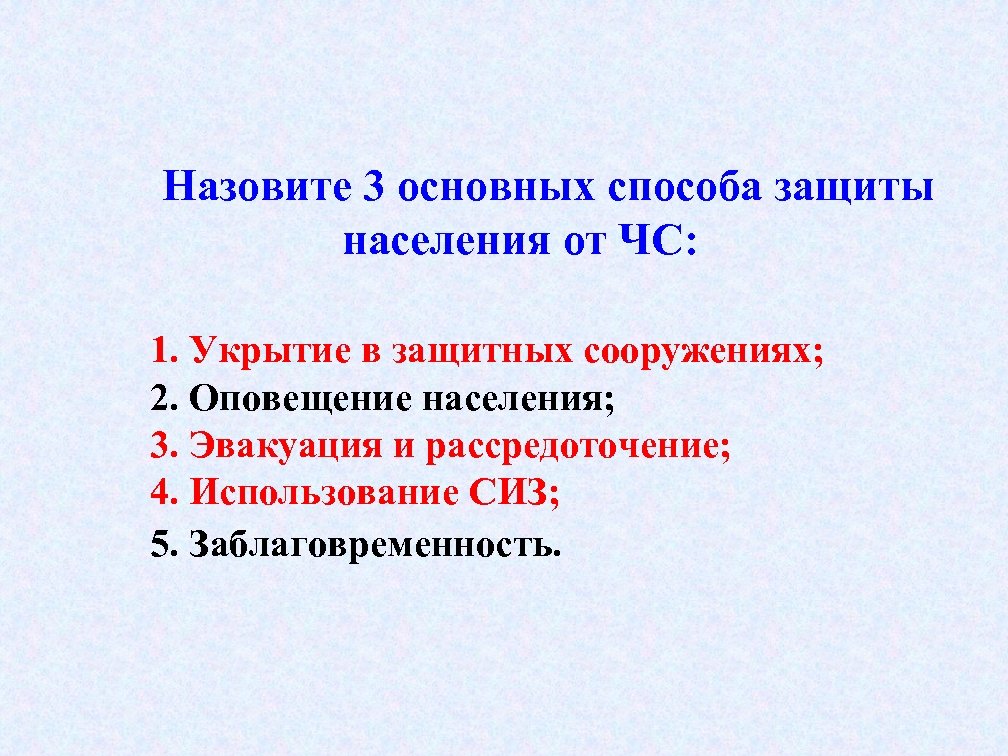 Назовите 3 основных способа защиты населения от ЧС:

1. Укрытие в защитных сооружениях;
2. Оповещение населения;
3. Эвакуация и рассредоточение;
4. Использование СИЗ;
5. Заблаговременность.